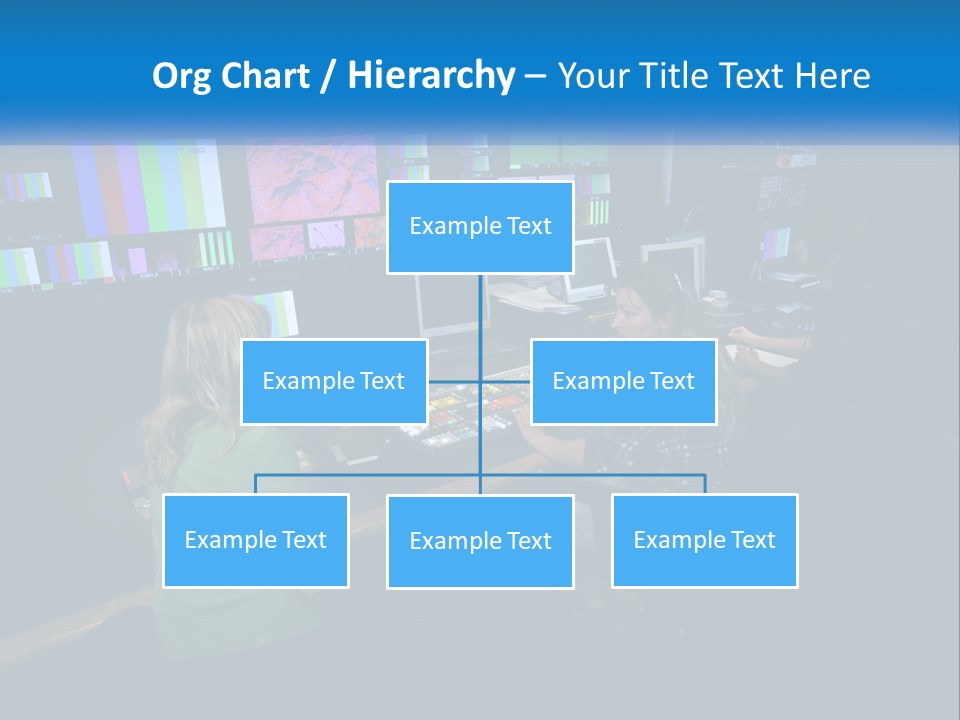 Org Chart / Hierarchy – Your Title Text Here

Example Text

Example Text

Example Text

Example Text

Example Text

Example Text